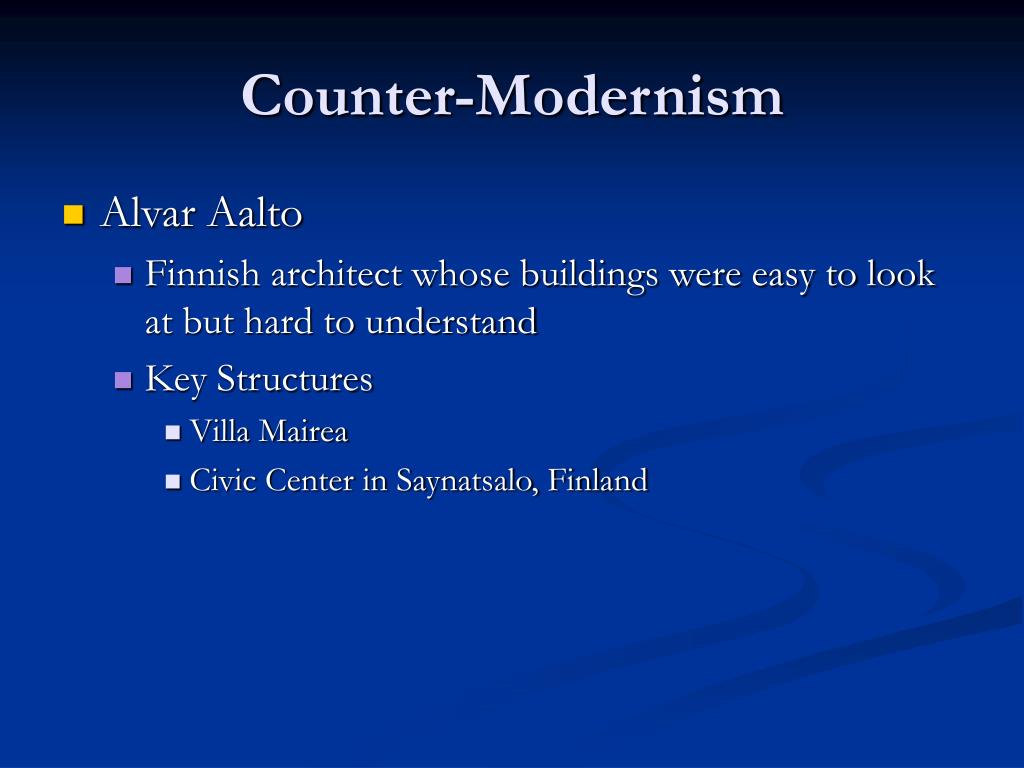 Counter-Modernism

Alvar Aalto

Finnish architect whose buildings were easy to look at but hard to understand

Key Structures

Villa Mairea

Civic Center in Saynatsalo, Finland